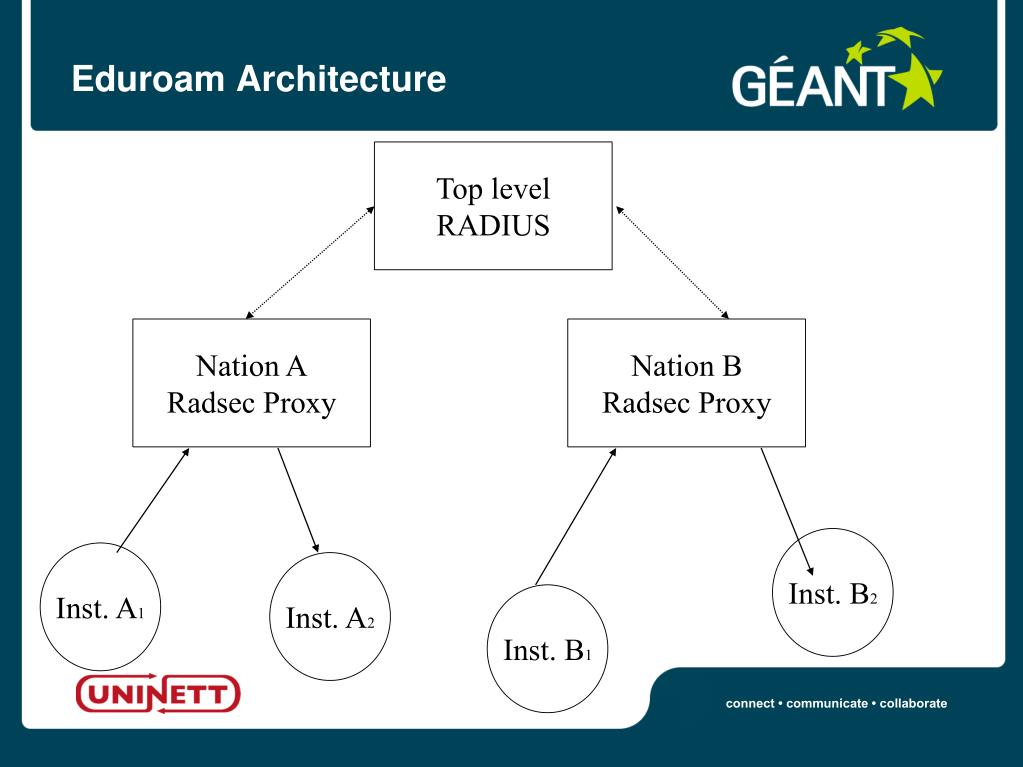 Eduroam Architecture

GÉANT

Top level RADIUS

Nation A Radsec Proxy

Nation B Radsec Proxy

Inst. $A_1$

Inst. $A_2$

Inst. $B_1$

Inst. $B_2$

UNINETT

connect • communicate • collaborate